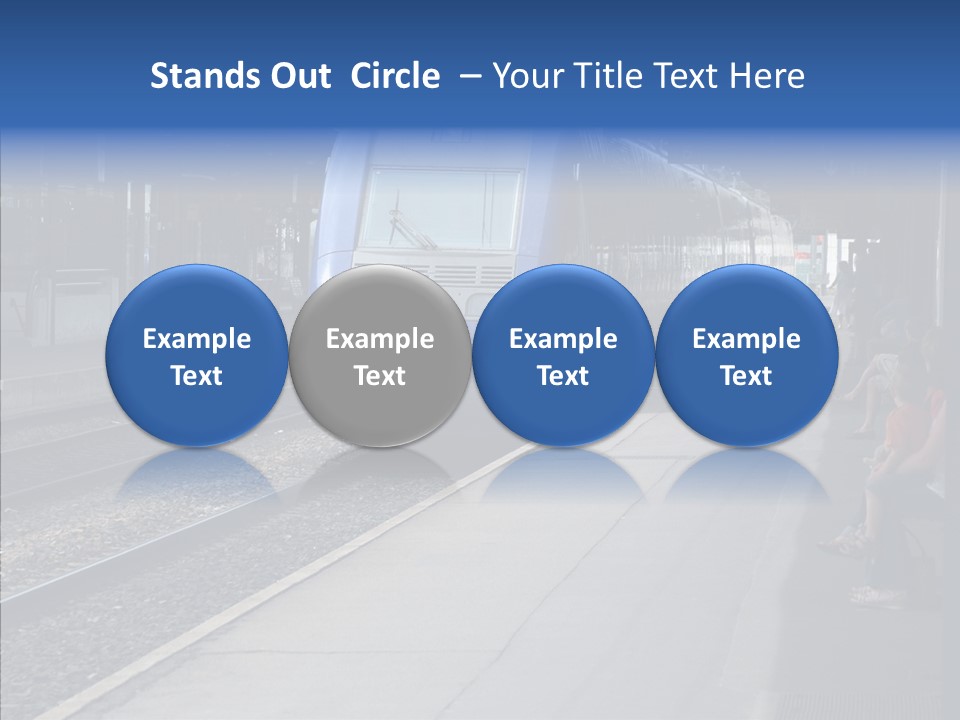 Stands Out Circle – Your Title Text Here

Example Text

Example Text

Example Text

Example Text